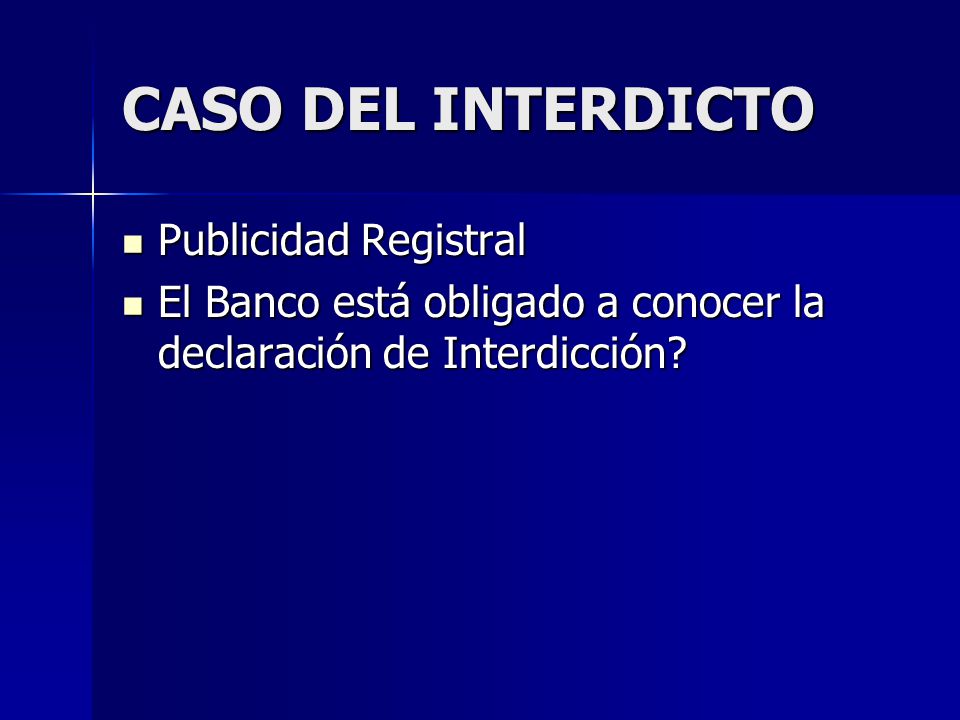 CASO DEL INTERDICTO

- Publicidad Registral
- El Banco está obligado a conocer la declaración de Interdicción?